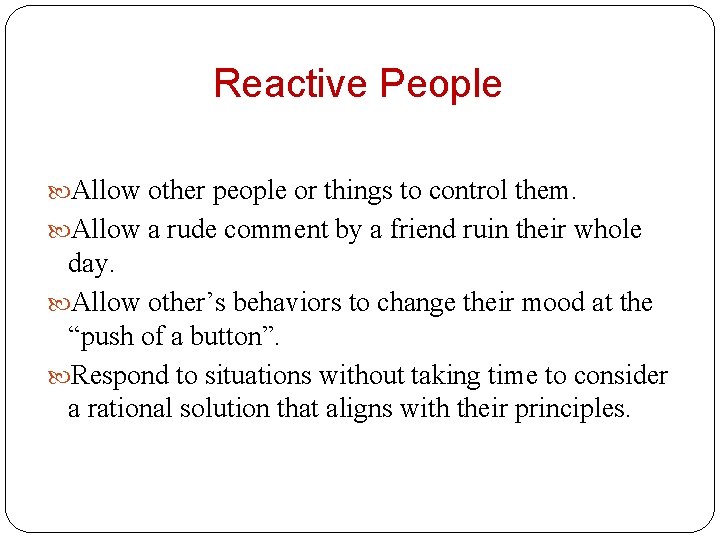 Reactive People

Allow other people or things to control them.

Allow a rude comment by a friend ruin their whole day.

Allow other’s behaviors to change their mood at the “push of a button”.

Respond to situations without taking time to consider a rational solution that aligns with their principles.